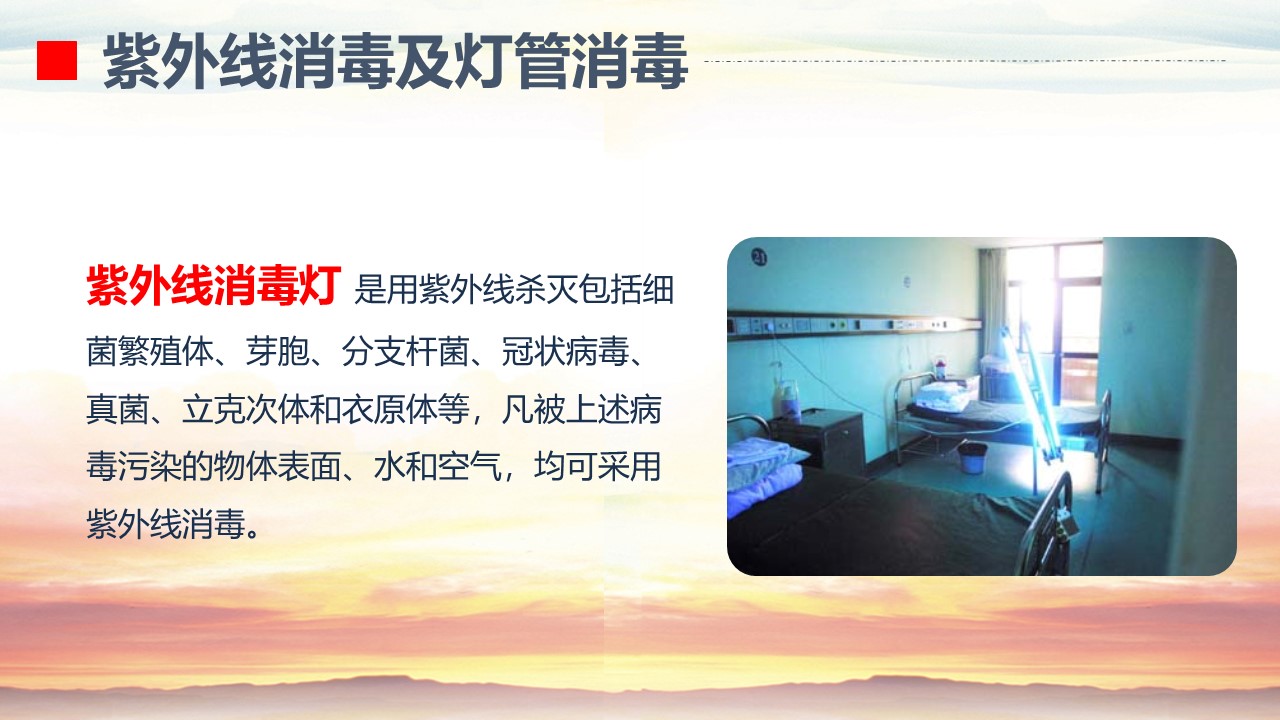 紫外线消毒及灯管消毒

紫外线消毒灯 是用紫外线杀灭包括细菌繁殖体、芽胞、分支杆菌、冠状病毒、真菌、立克次体和衣原体等，凡被上述病毒污染的物体表面、水和空气，均可采用紫外线消毒。

21